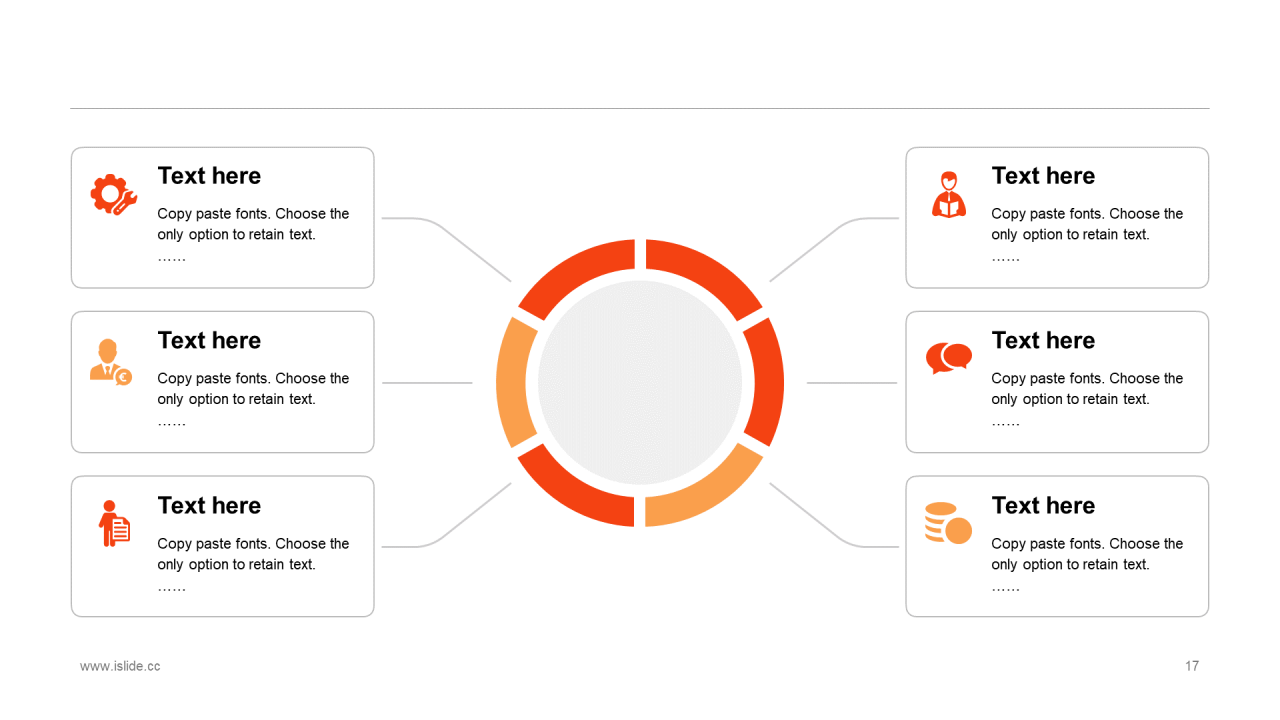 Text here

Copy paste fonts. Choose the only option to retain text.

……

Text here

Copy paste fonts. Choose the only option to retain text.

……

Text here

Copy paste fonts. Choose the only option to retain text.

……

Text here

Copy paste fonts. Choose the only option to retain text.

……

Text here

Copy paste fonts. Choose the only option to retain text.

……

Text here

Copy paste fonts. Choose the only option to retain text.

……

www.islide.cc

17